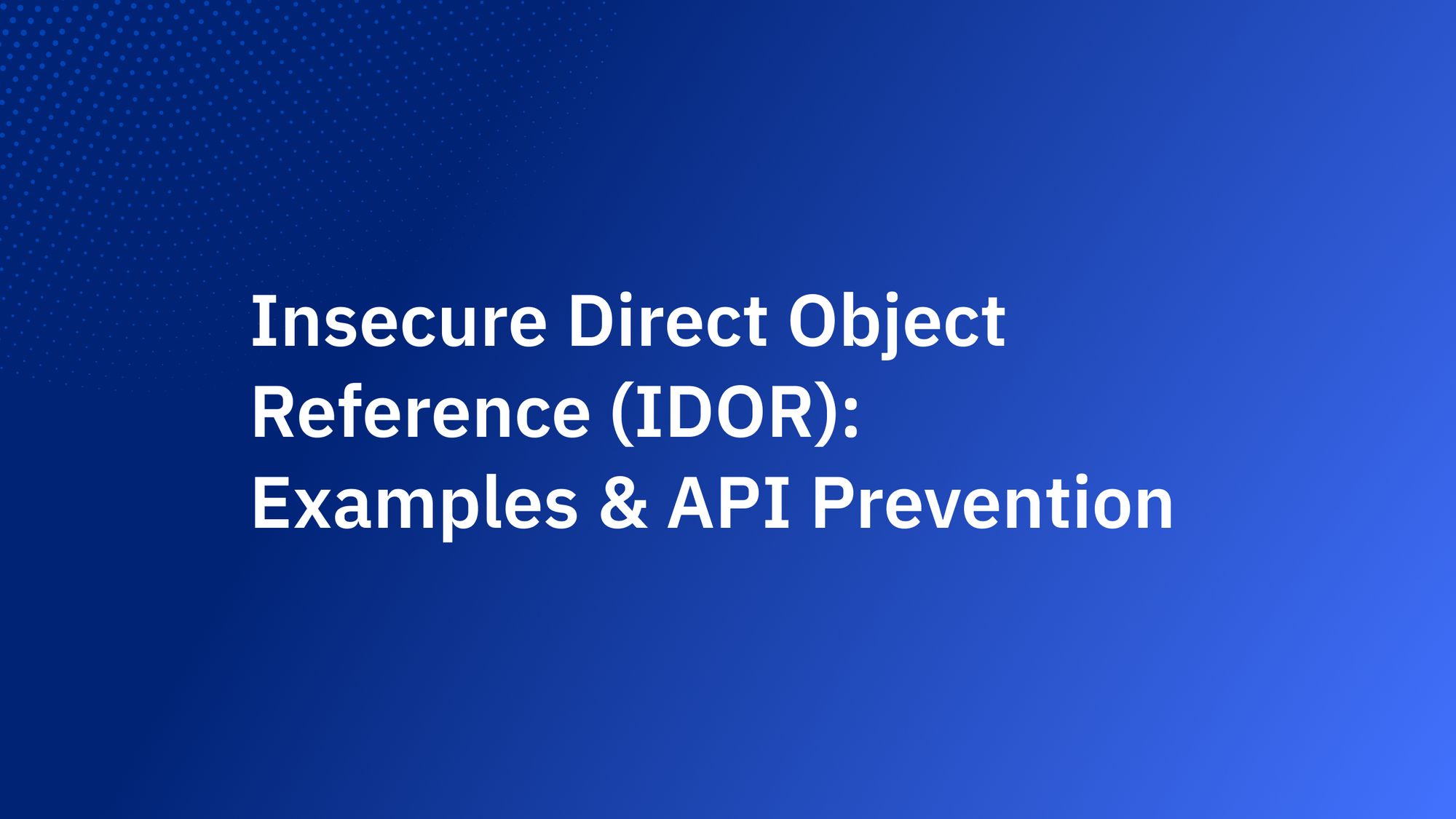 Insecure Direct Object Reference (IDOR): Examples & API Prevention